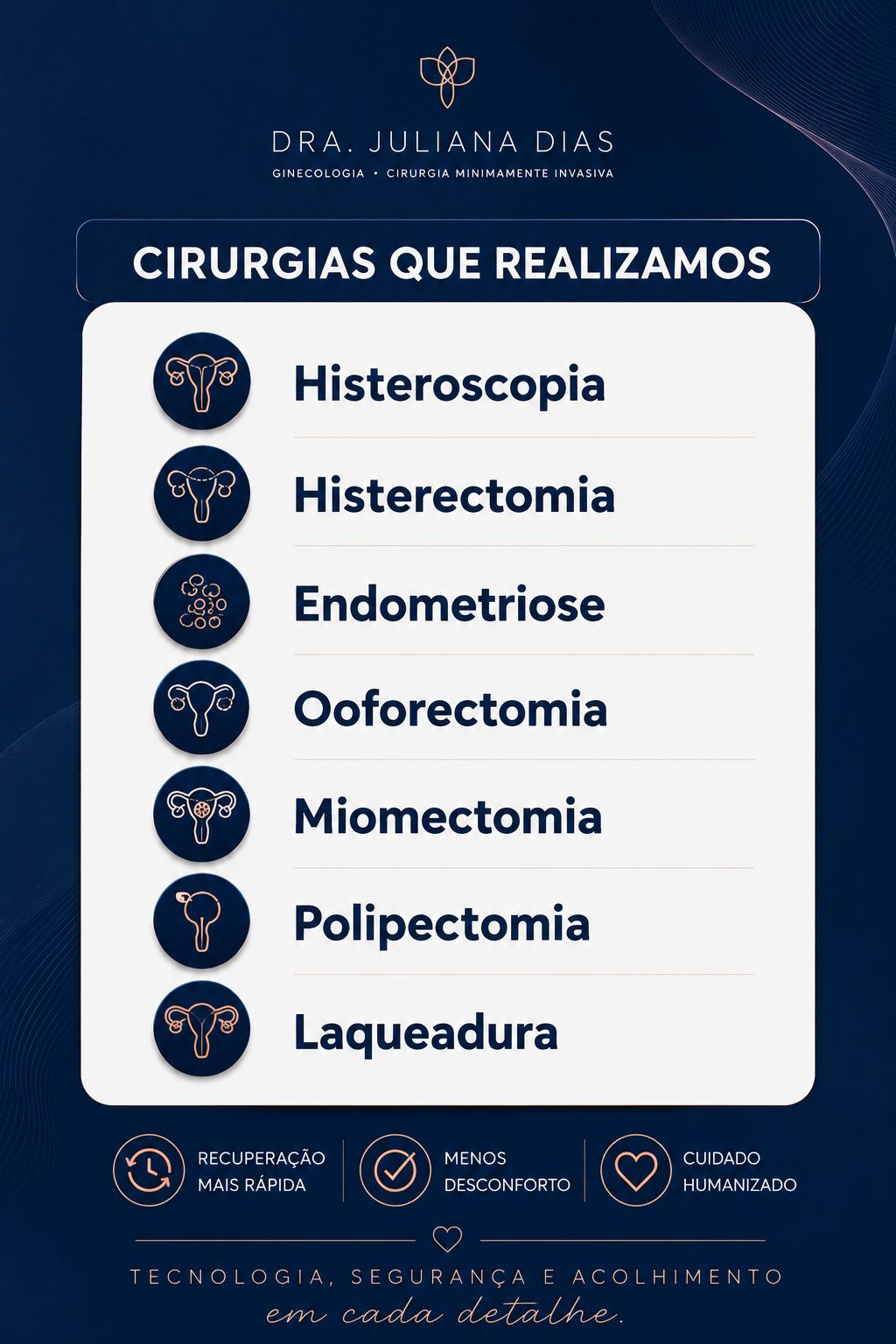 DRA. JULIANA DIAS
GINECOLOGIA • CIRURGIA MINIMAMENTE INVASIVA

CIRURGIAS QUE REALIZAMOS

Histeroscopia

Histerectomia

Endometriose

Ooforectomia

Miomectomia

Polipectomia

Laqueadura

RECUPERAÇÃO MAIS RÁPIDA

MENOS DESCONFORTO

CUIDADO HUMANIZADO

TECNOLOGIA, SEGURANÇA E ACOLHIMENTO
em cada detalhe.